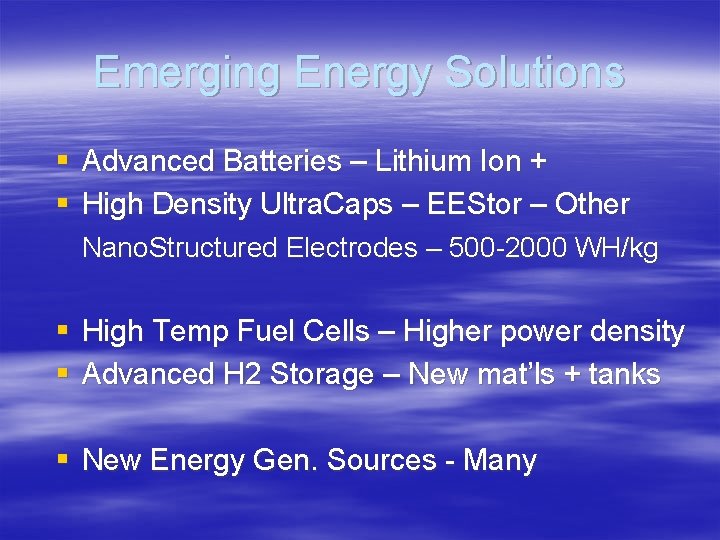 Emerging Energy Solutions

▪ Advanced Batteries – Lithium Ion +
▪ High Density UltraCaps – EEStor – Other

NanoStructured Electrodes – 500-2000 WH/kg

▪ High Temp Fuel Cells – Higher power density
▪ Advanced H2 Storage – New mat'ls + tanks

▪ New Energy Gen. Sources - Many